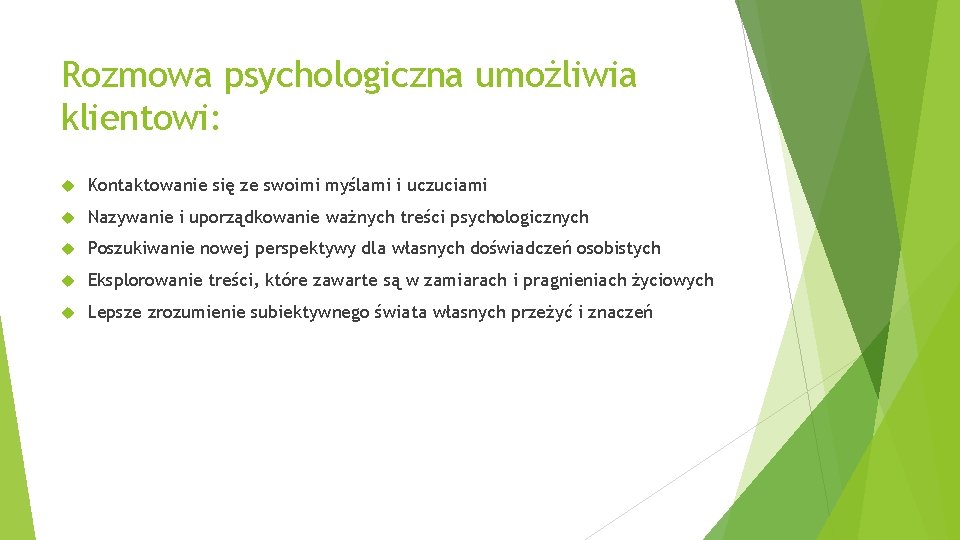 Rozmowa psychologiczna umożliwia klientowi:

Kontaktowanie się ze swoimi myślami i uczuciami

Nazywanie i uporządkowanie ważnych treści psychologicznych

Poszukiwanie nowej perspektywy dla własnych doświadczeń osobistych

Eksplorowanie treści, które zawarte są w zamiarach i pragnieniach życiowych

Lepsze zrozumienie subiektywnego świata własnych przeżyć i znaczeń